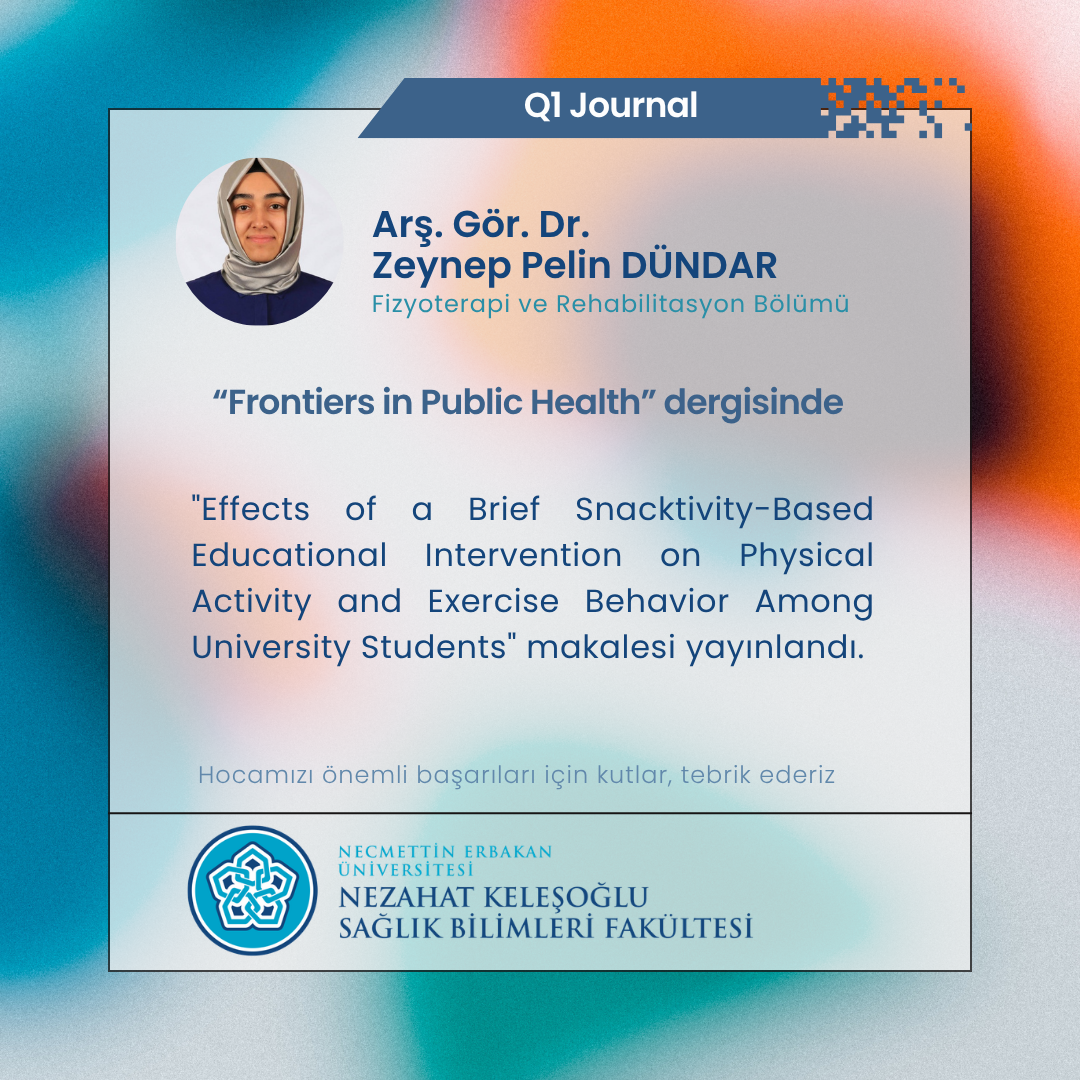 Q1 Journal

Arş. Gör. Dr.
Zeynep Pelin DÜNDAR
Fizyoterapi ve Rehabilitasyon Bölümü

"Frontiers in Public Health" dergisinde

"Effects of a Brief Snacktivity-Based Educational Intervention on Physical Activity and Exercise Behavior Among University Students" makalesi yayınlandı.

Hocamızı önemli başarıları için kutlar, tebrik ederiz

NECMETTİN ERBAKAN
ÜNİVERSİTESİ
NEZAHAT KELEŞOĞLU
SAĞLIK BİLİMLERİ FAKÜLTESİ